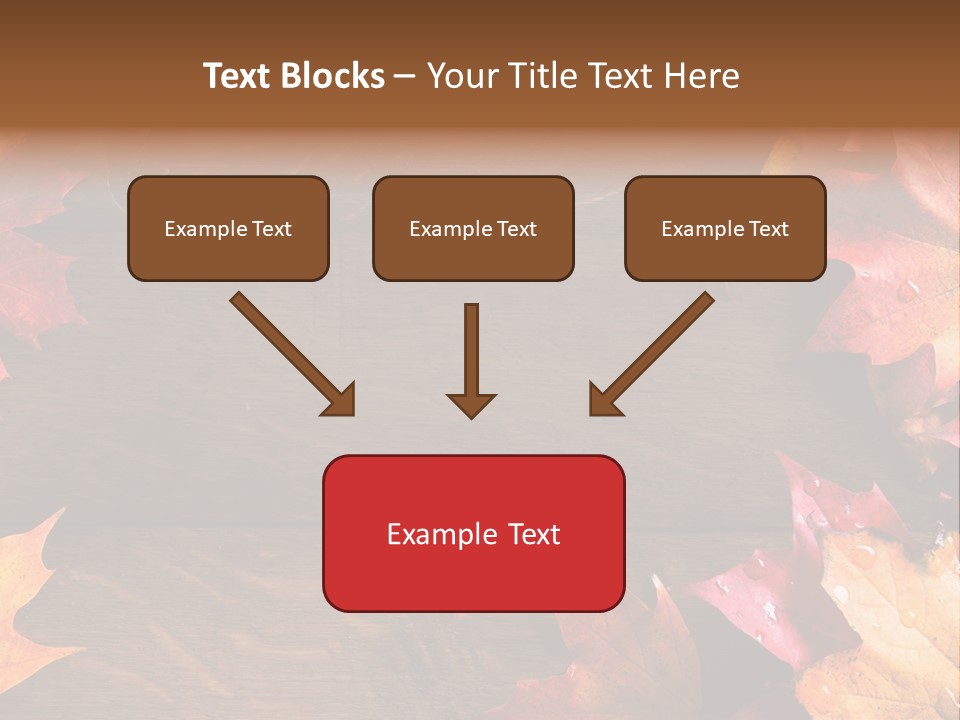 Text Blocks – Your Title Text Here

Example Text

Example Text

Example Text

Example Text